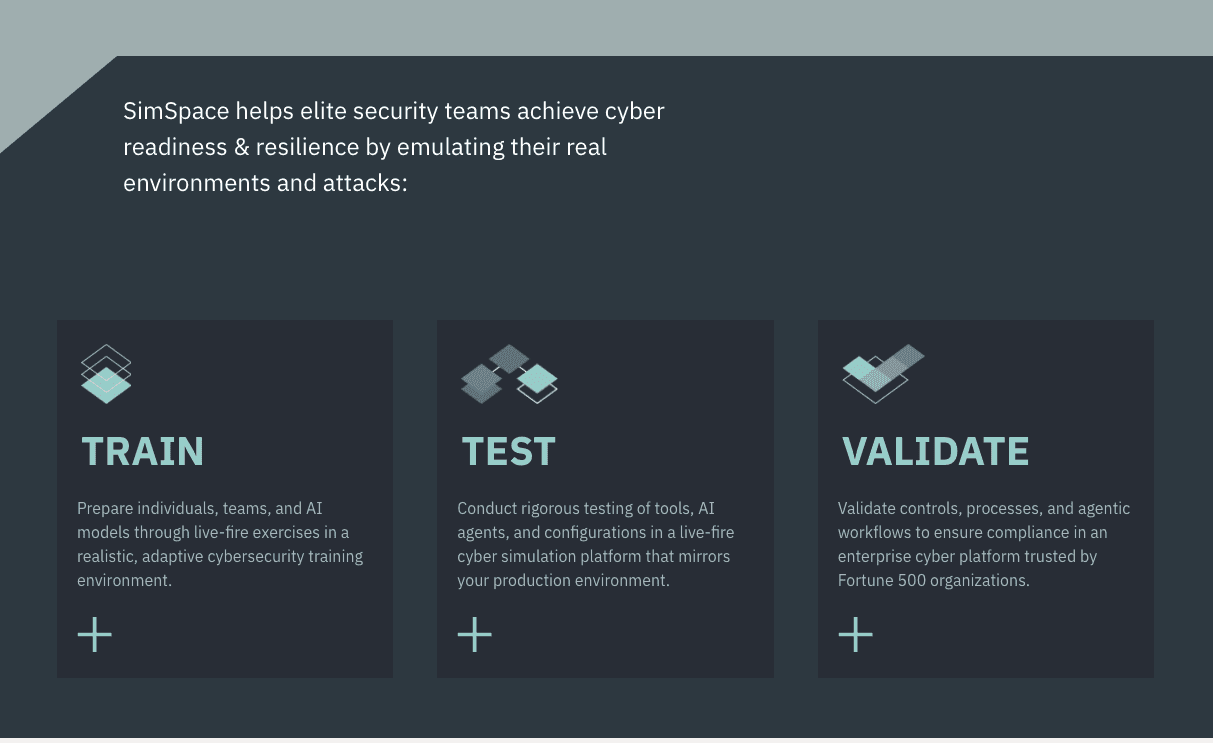 SimSpace helps elite security teams achieve cyber readiness & resilience by emulating their real environments and attacks:

TRAIN

Prepare individuals, teams, and AI models through live-fire exercises in a realistic, adaptive cybersecurity training environment.

+

TEST

Conduct rigorous testing of tools, AI agents, and configurations in a live-fire cyber simulation platform that mirrors your production environment.

+

VALIDATE

Validate controls, processes, and agentic workflows to ensure compliance in an enterprise cyber platform trusted by Fortune 500 organizations.

+